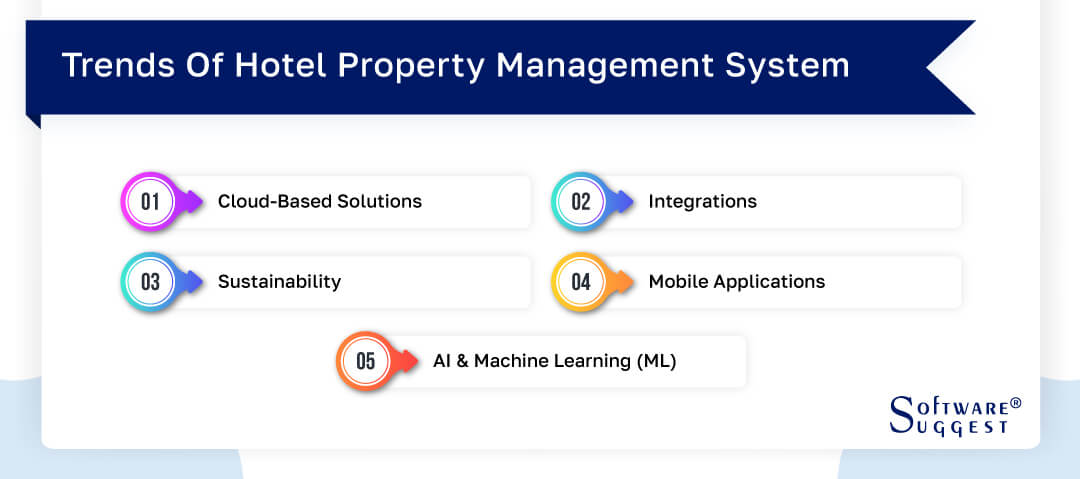 Trends Of Hotel Property Management System

01 Cloud-Based Solutions

02 Integrations

03 Sustainability

04 Mobile Applications

05 AI & Machine Learning (ML)

SOFTWARE® SUGGEST